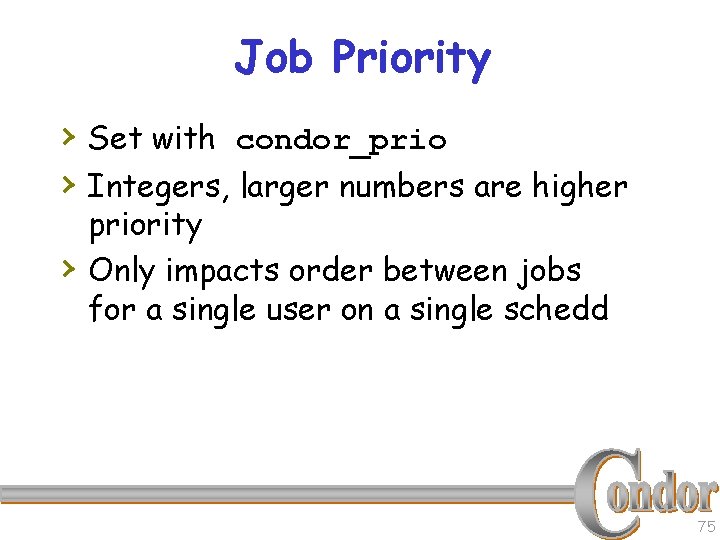 Job Priority

› Set with condor_prio
› Integers, larger numbers are higher priority
› Only impacts order between jobs for a single user on a single schedd

Condor

75